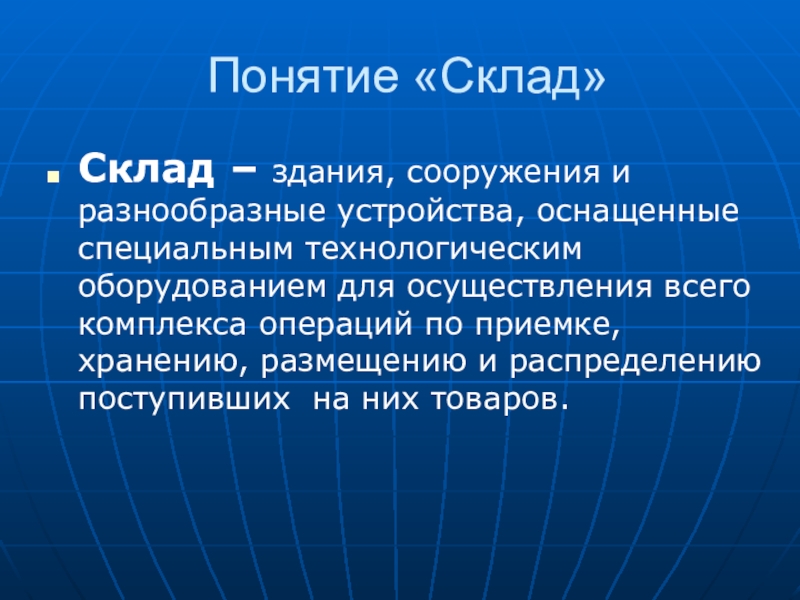 Понятие «Склад»

Склад – здания, сооружения и разнообразные устройства, оснащенные специальным технологическим оборудованием для осуществления всего комплекса операций по приемке, хранению, размещению и распределению поступивших на них товаров.